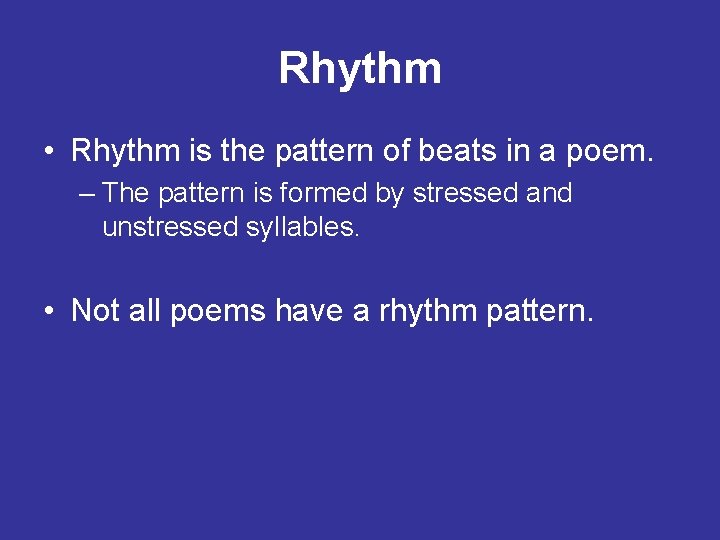 Rhythm

• Rhythm is the pattern of beats in a poem.
– The pattern is formed by stressed and unstressed syllables.

• Not all poems have a rhythm pattern.